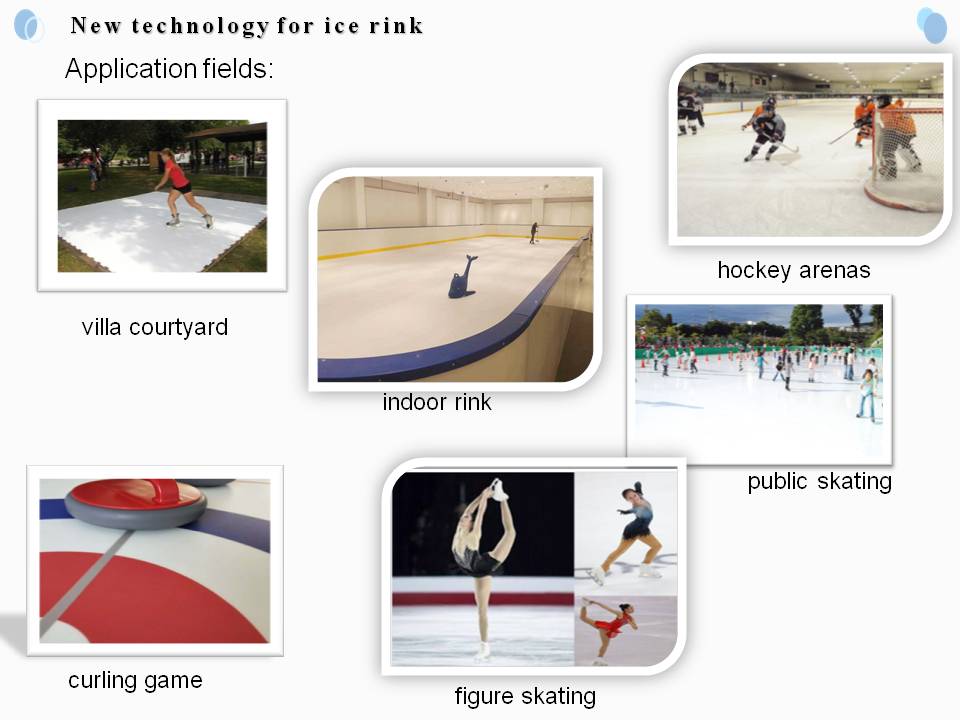 New technology for ice rink

Application fields:

villa courtyard

indoor rink

hockey arenas

public skating

curling game

figure skating